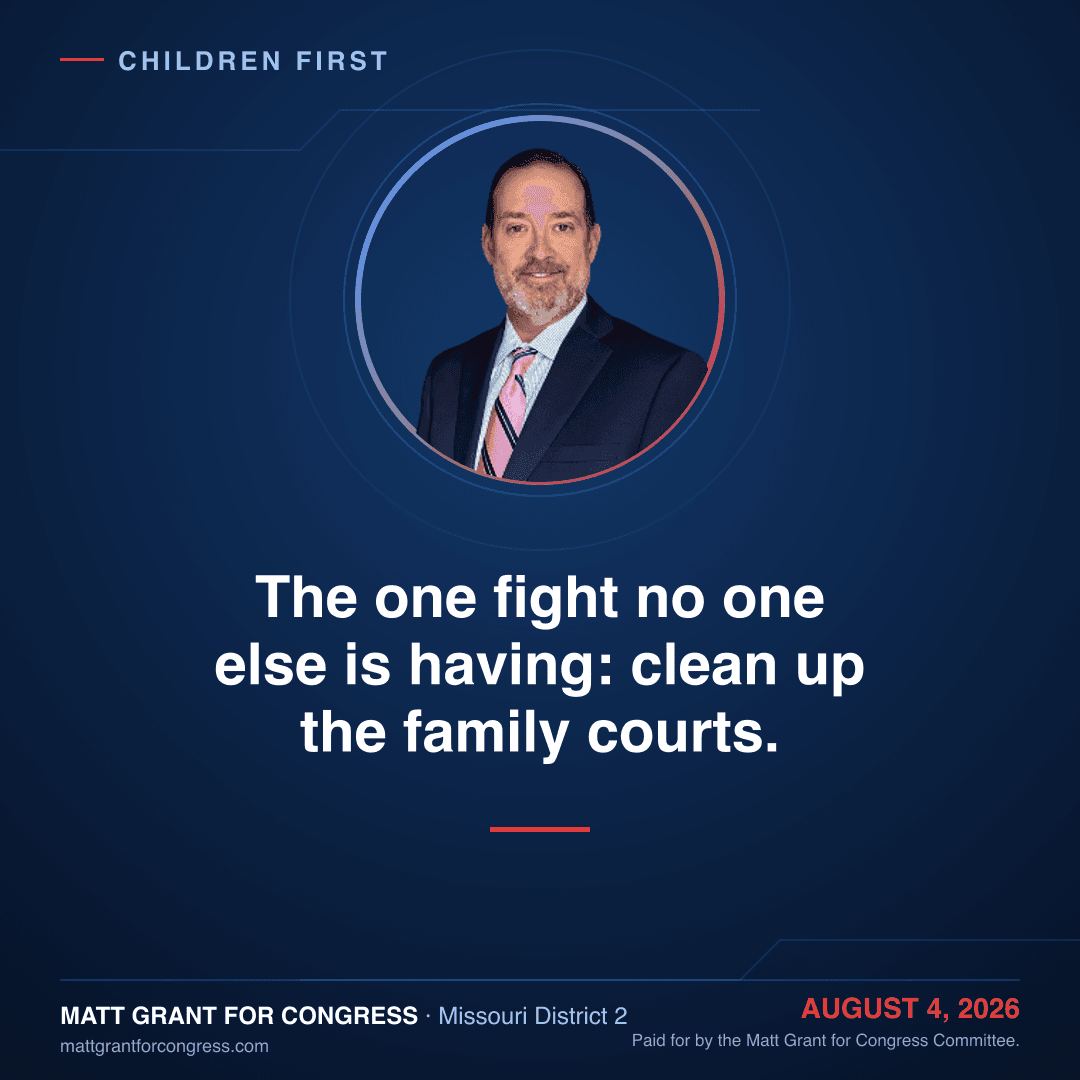 CHILDREN FIRST

The one fight no one else is having: clean up the family courts.

MATT GRANT FOR CONGRESS · Missouri District 2
mattgrantforcongress.com

AUGUST 4, 2026
Paid for by the Matt Grant for Congress Committee.